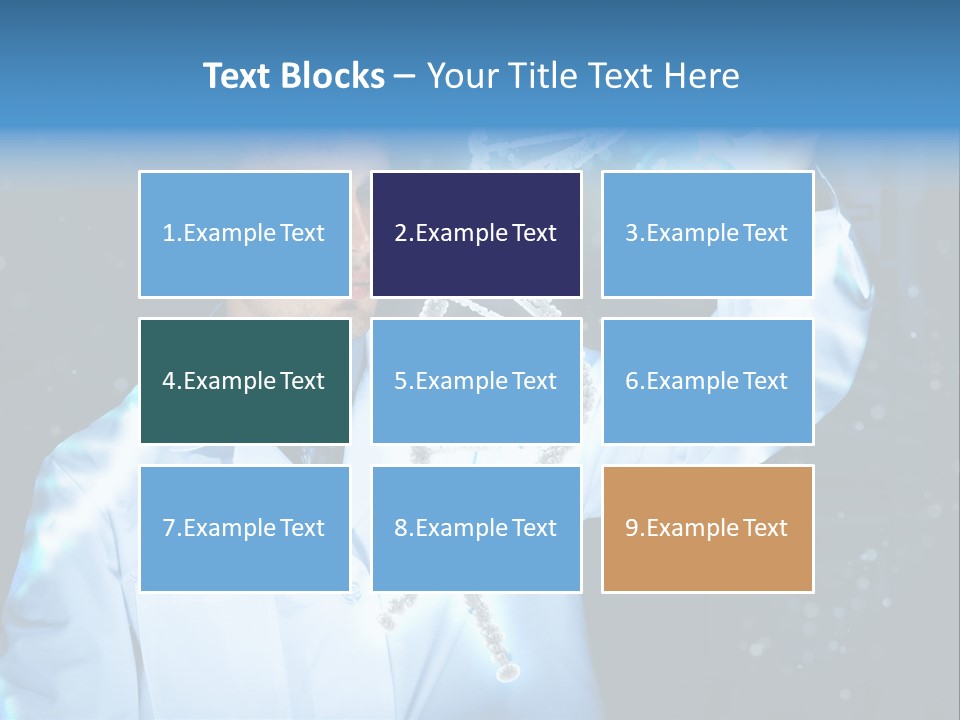 Text Blocks – Your Title Text Here

1.Example Text

2.Example Text

3.Example Text

4.Example Text

5.Example Text

6.Example Text

7.Example Text

8.Example Text

9.Example Text